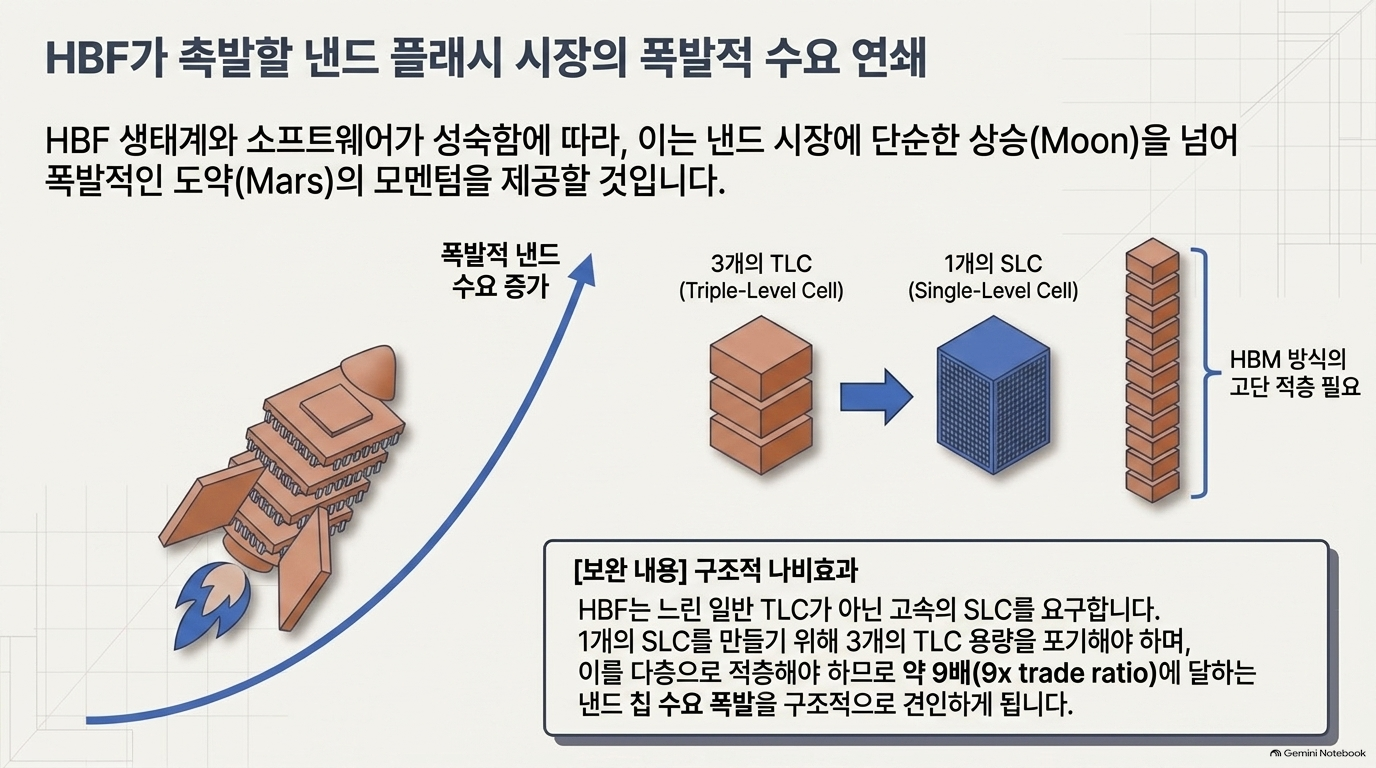 HBF가 촉발할 낸드 플래시 시장의 폭발적 수요 연쇄

HBF 생태계와 소프트웨어가 성숙함에 따라, 이는 낸드 시장에 단순한 상승(Moon)을 넘어 폭발적인 도약(Mars)의 모멘텀을 제공할 것입니다.

폭발적 낸드 수요 증가

3개의 TLC (Triple-Level Cell)

1개의 SLC (Single-Level Cell)

HBM 방식의 고단 적층 필요

[보완 내용] 구조적 나비효과

HBF는 느린 일반 TLC가 아닌 고속의 SLC를 요구합니다. 1개의 SLC를 만들기 위해 3개의 TLC 용량을 포기해야 하며, 이를 다층으로 적층해야 하므로 약 9배(9x trade ratio)에 달하는 낸드 칩 수요 폭발을 구조적으로 견인하게 됩니다.

Gemini Notebook